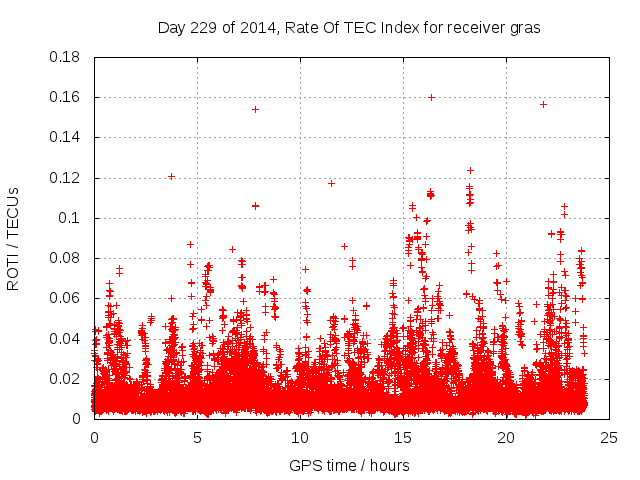 Day 229 of 2014, Rate Of TEC Index for receiver gras

ROTI / TECUs

0.18
0.16
0.14
0.12
0.1
0.08
0.06
0.04
0.02
0

0
5
10
15
20
25

GPS time / hours